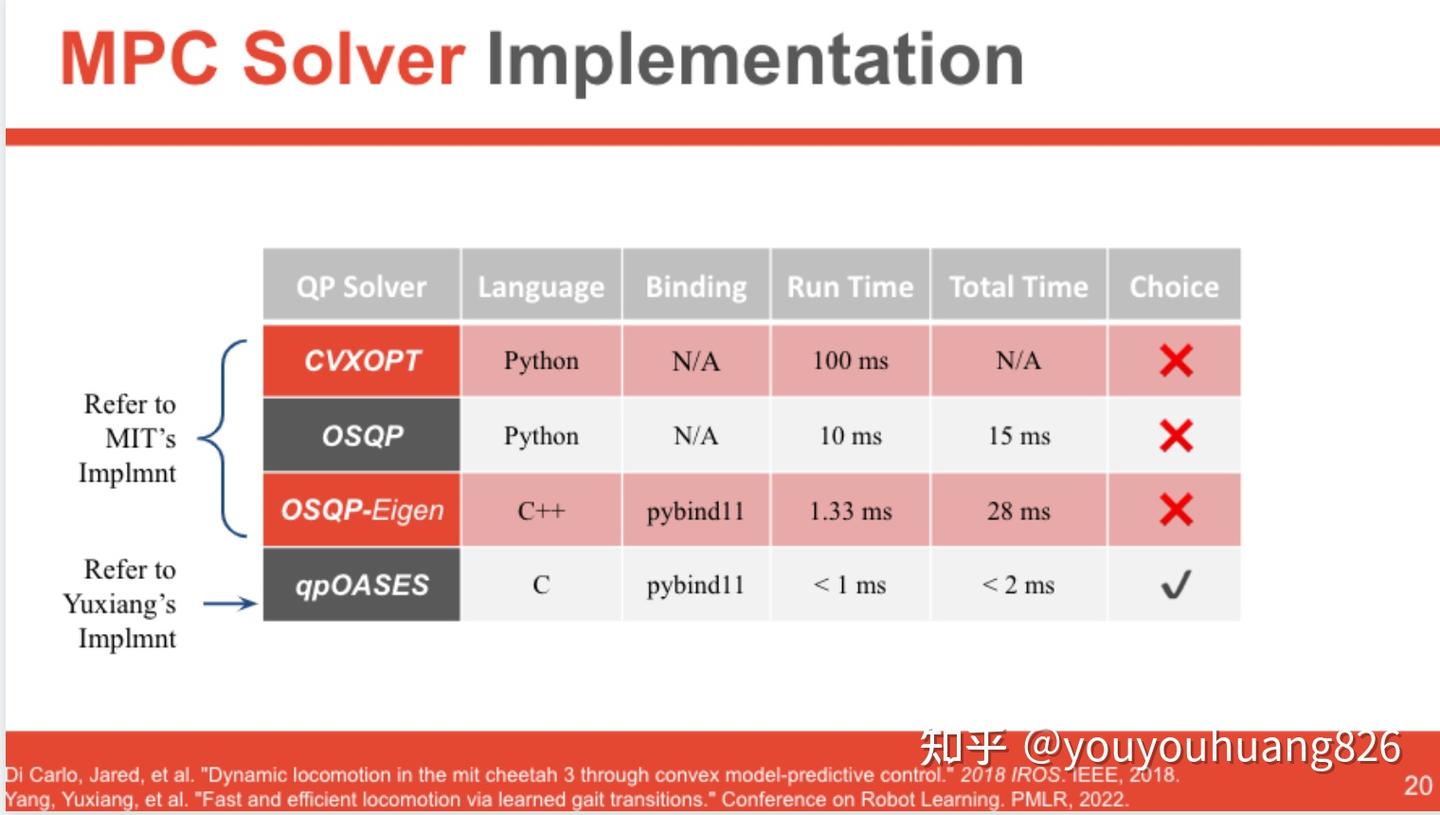 MPC Solver Implementation

Refer to MIT's Implmnt

Refer to Yuxiang's Implmnt

| QP Solver | Language | Binding | Run Time | Total Time | Choice |
|---|---|---|---|---|---|
| CVXOPT | Python | N/A | 100 ms | N/A | ✗ |
| OSQP | Python | N/A | 10 ms | 15 ms | ✗ |
| OSQP-Eigen | C++ | pybind11 | 1.33 ms | 28 ms | ✗ |
| qpOASES | C | pybind11 | < 1 ms | < 2 ms | ✓ |

知乎 @youyouhuang826

Di Carlo, Jared, et al. "Dynamic locomotion in the mit cheetah 3 through convex model-predictive control." 2018 IROS. IEEE, 2018.
Yang, Yuxiang, et al. "Fast and efficient locomotion via learned gait transitions." Conference on Robot Learning. PMLR, 2022.

20